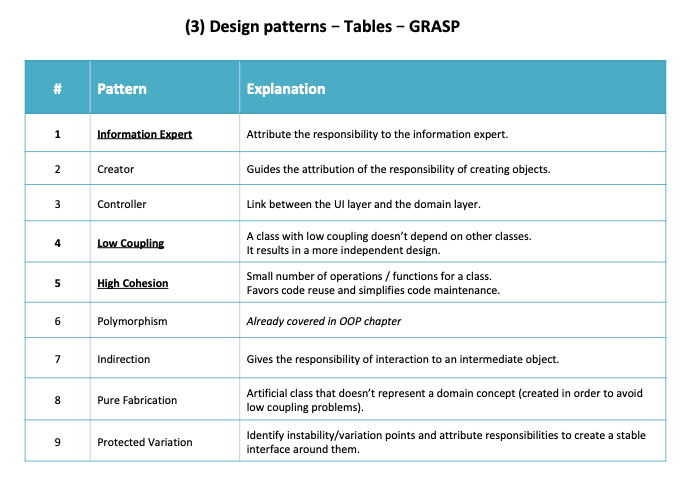 (3) Design patterns − Tables − GRASP

| # | Pattern | Explanation |
|---|---|---|
| 1 | Information Expert | Attribute the responsibility to the information expert. |
| 2 | Creator | Guides the attribution of the responsibility of creating objects. |
| 3 | Controller | Link between the UI layer and the domain layer. |
| 4 | Low Coupling | A class with low coupling doesn't depend on other classes. It results in a more independent design. |
| 5 | High Cohesion | Small number of operations / functions for a class. Favors code reuse and simplifies code maintenance. |
| 6 | Polymorphism | Already covered in OOP chapter |
| 7 | Indirection | Gives the responsibility of interaction to an intermediate object. |
| 8 | Pure Fabrication | Artificial class that doesn't represent a domain concept (created in order to avoid low coupling problems). |
| 9 | Protected Variation | Identify instability/variation points and attribute responsibilities to create a stable interface around them. |